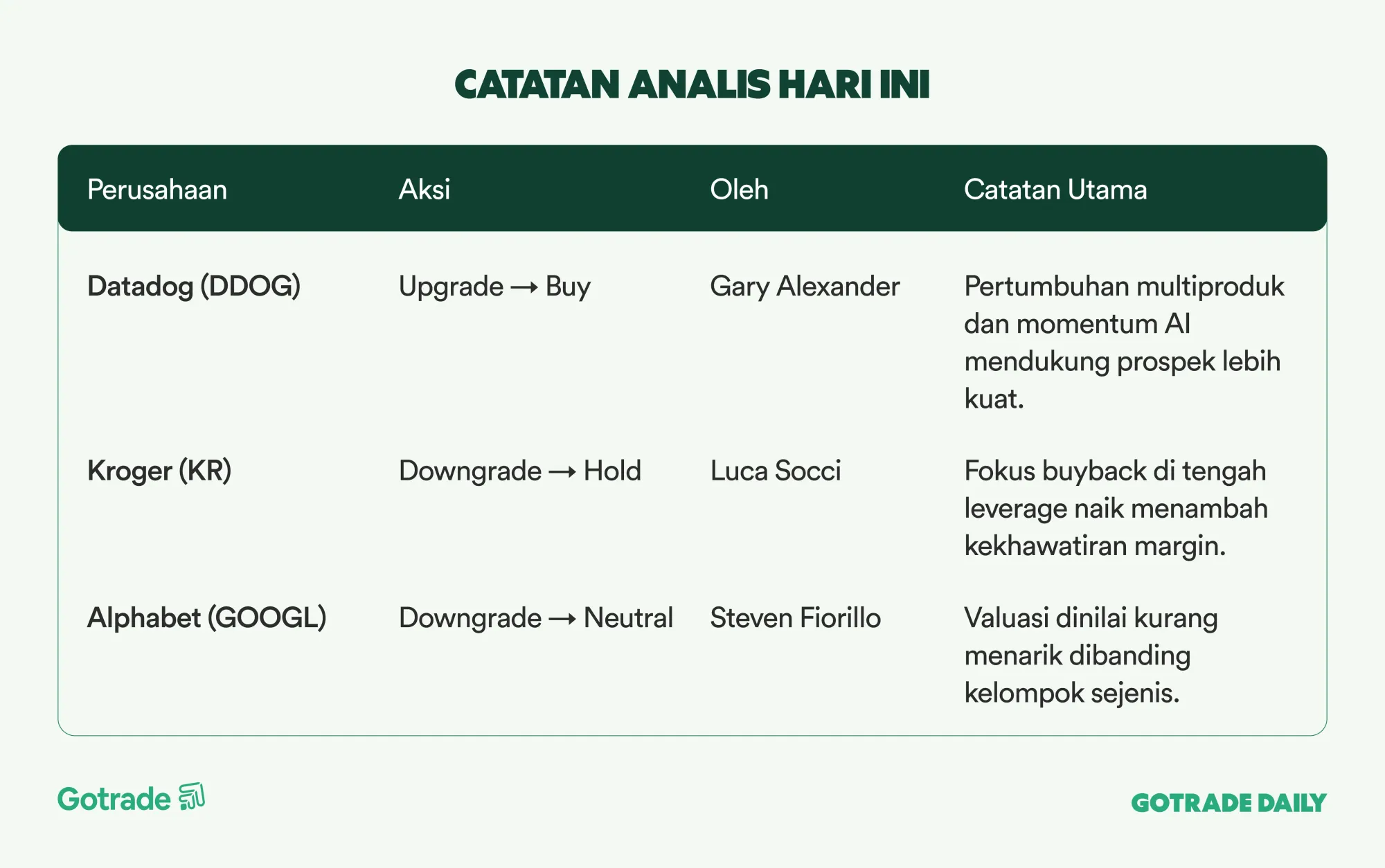 CATATAN ANALIS HARI INI

| Perusahaan | Aksi | Oleh | Catatan Utama |
|---|---|---|---|
| Datadog (DDOG) | Upgrade → Buy | Gary Alexander | Pertumbuhan multiproduk dan momentum AI mendukung prospek lebih kuat. |
| Kroger (KR) | Downgrade → Hold | Luca Socci | Fokus buyback di tengah leverage naik menambah kekhawatiran margin. |
| Alphabet (GOOGL) | Downgrade → Neutral | Steven Fiorillo | Valuasi dinilai kurang menarik dibanding kelompok sejenis. |

Gotrade

GOTRADE DAILY